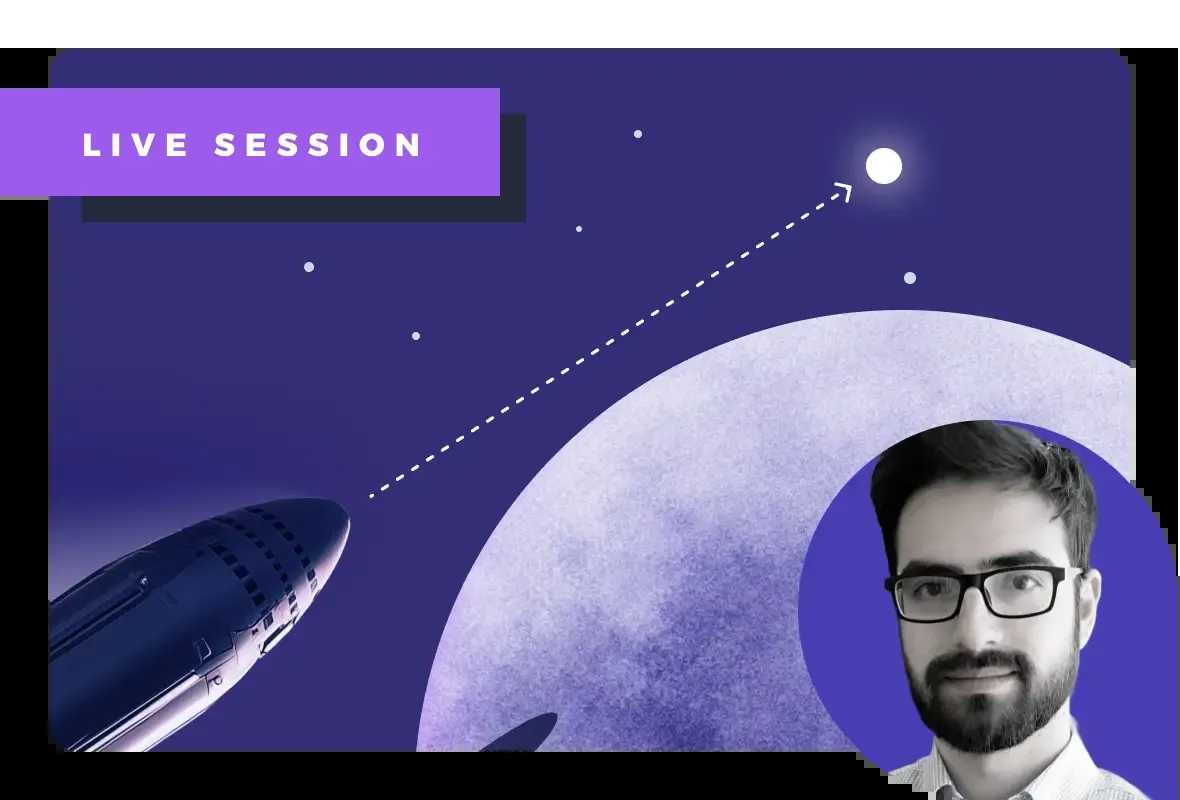 LIVE SESSION